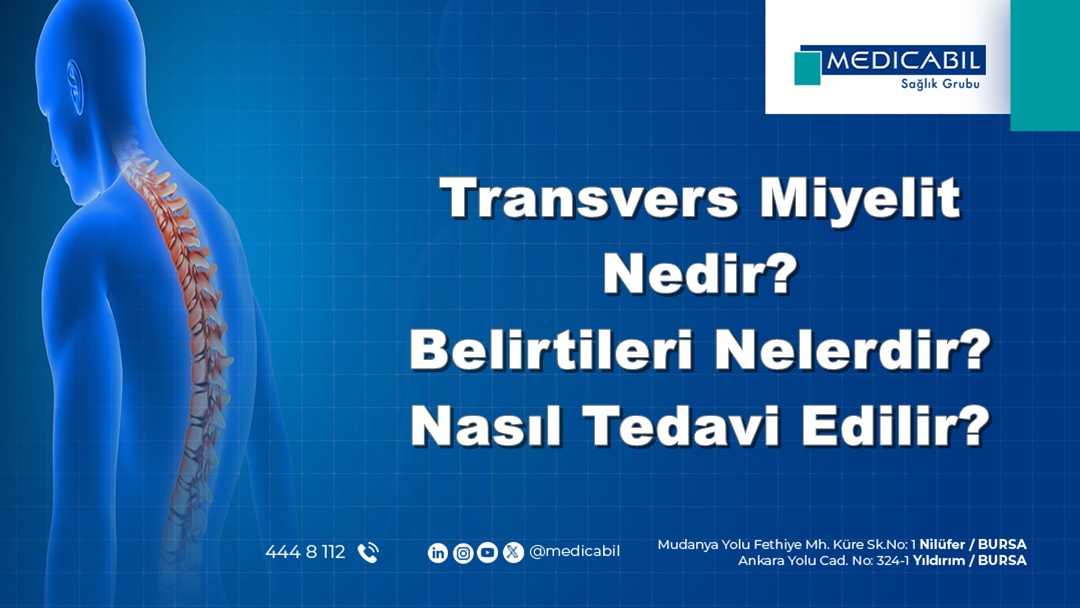 MEDICABIL
Sağlık Grubu

Transvers Miyelit Nedir?
Belirtileri Nelerdir?
Nasıl Tedavi Edilir?

444 8 112

@medicabil

Mudanya Yolu Fethiye Mh. Küre Sk.No: 1 Nilüfer / BURSA
Ankara Yolu Cad. No: 324-1 Yıldırım / BURSA